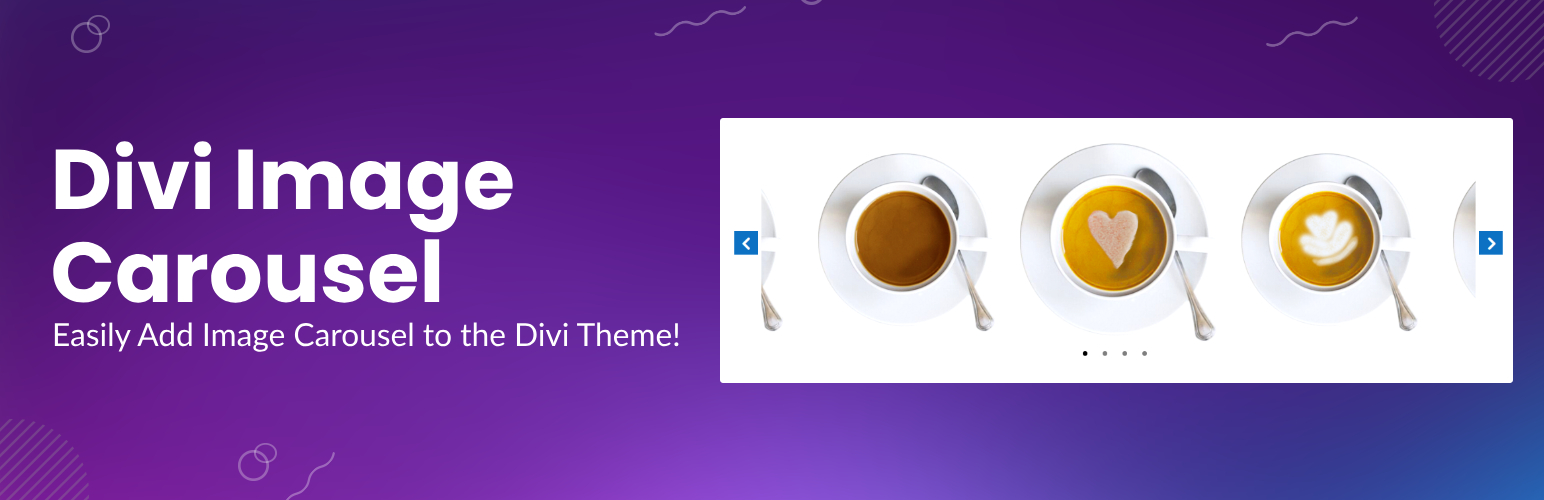 Divi Image Carousel

Easily Add Image Carousel to the Divi Theme!